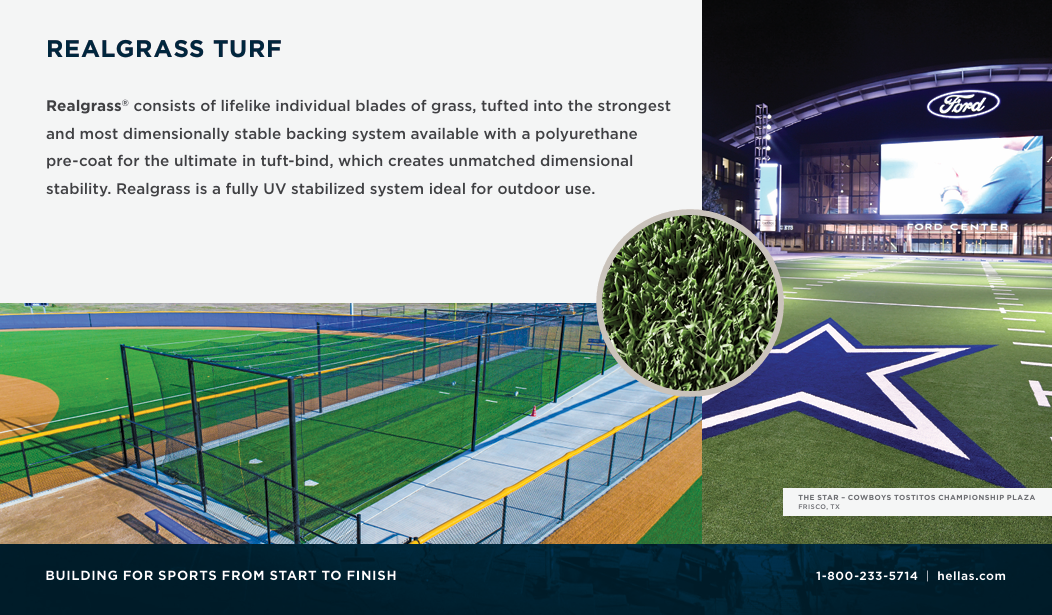 REALGRASS TURF

Realgrass® consists of lifelike individual blades of grass, tufted into the strongest and most dimensionally stable backing system available with a polyurethane pre-coat for the ultimate in tuft-bind, which creates unmatched dimensional stability. Realgrass is a fully UV stabilized system ideal for outdoor use.

Ford

FORD CENTER

THE STAR – COWBOYS TOSTITOS CHAMPIONSHIP PLAZA
FRISCO, TX

BUILDING FOR SPORTS FROM START TO FINISH

1-800-233-5714 | hellas.com